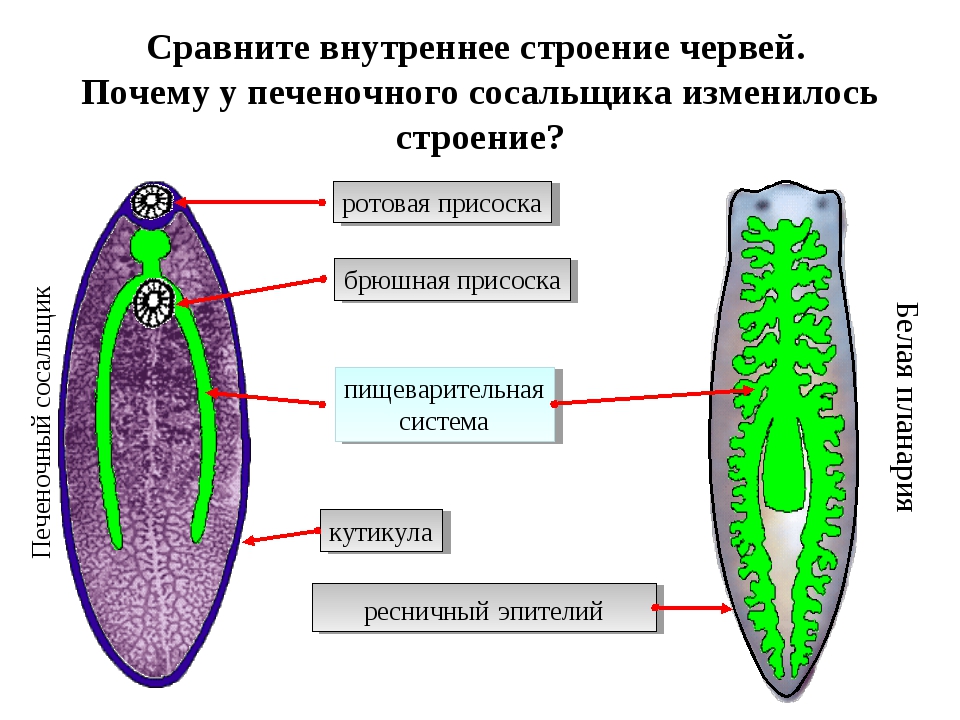 Сравните внутреннее строение червей. Почему у печеночного сосальщика изменилось строение?

Печеночный сосальщик

ротовая присоска

брюшная присоска

пищеварительная система

кутикула

ресничный эпителий

Белая планария